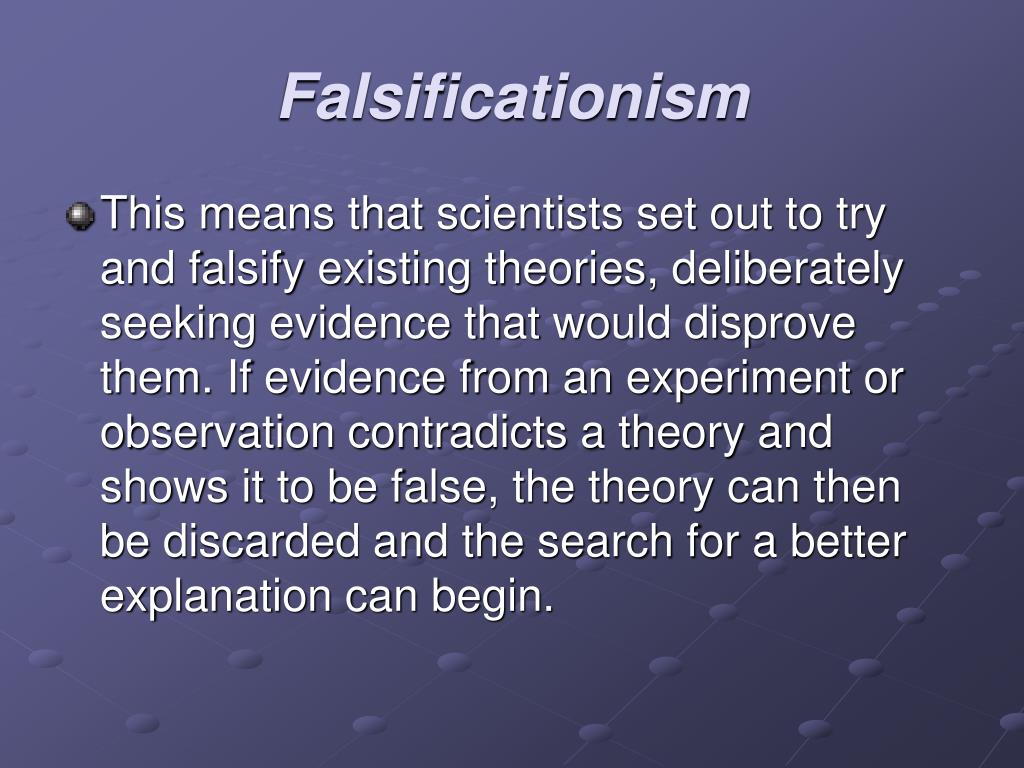 Falsificationism

This means that scientists set out to try and falsify existing theories, deliberately seeking evidence that would disprove them. If evidence from an experiment or observation contradicts a theory and shows it to be false, the theory can then be discarded and the search for a better explanation can begin.